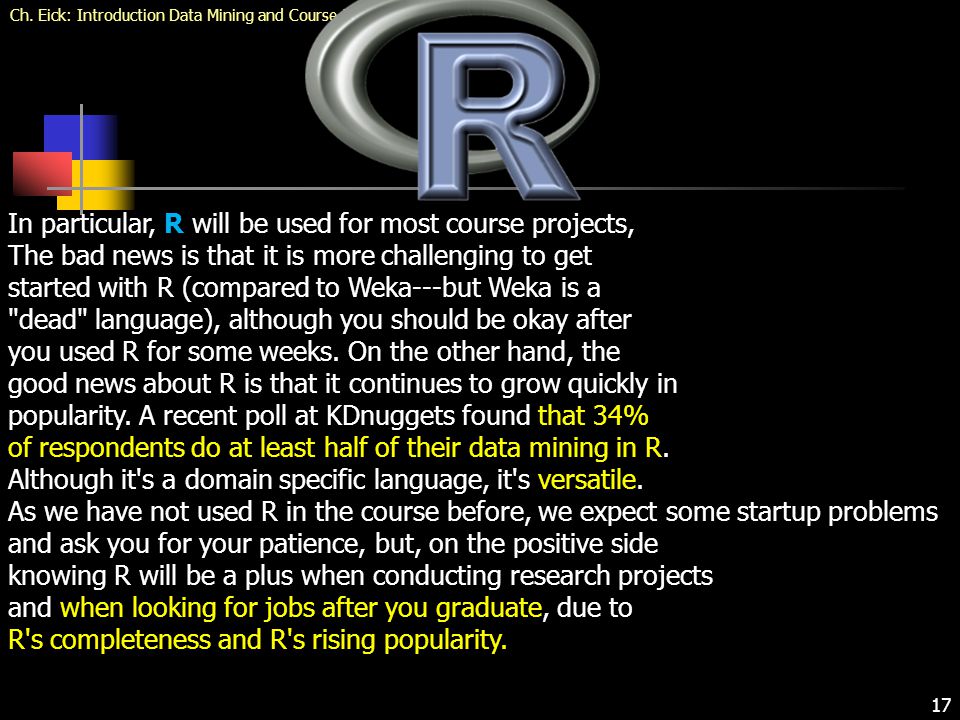 Ch. Eick: Introduction Data Mining and Course

R

In particular, R will be used for most course projects, The bad news is that it is more challenging to get started with R (compared to Weka---but Weka is a "dead" language), although you should be okay after you used R for some weeks. On the other hand, the good news about R is that it continues to grow quickly in popularity. A recent poll at KDnuggets found that 34% of respondents do at least half of their data mining in R. Although it's a domain specific language, it's versatile.
As we have not used R in the course before, we expect some startup problems and ask you for your patience, but, on the positive side knowing R will be a plus when conducting research projects and when looking for jobs after you graduate, due to R's completeness and R's rising popularity.

17